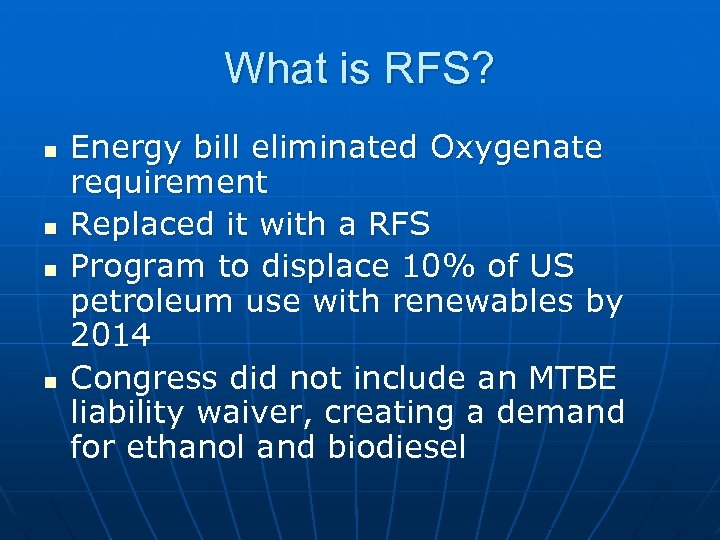 What is RFS?

- Energy bill eliminated Oxygenate requirement
- Replaced it with a RFS
- Program to displace 10% of US petroleum use with renewables by 2014
- Congress did not include an MTBE liability waiver, creating a demand for ethanol and biodiesel